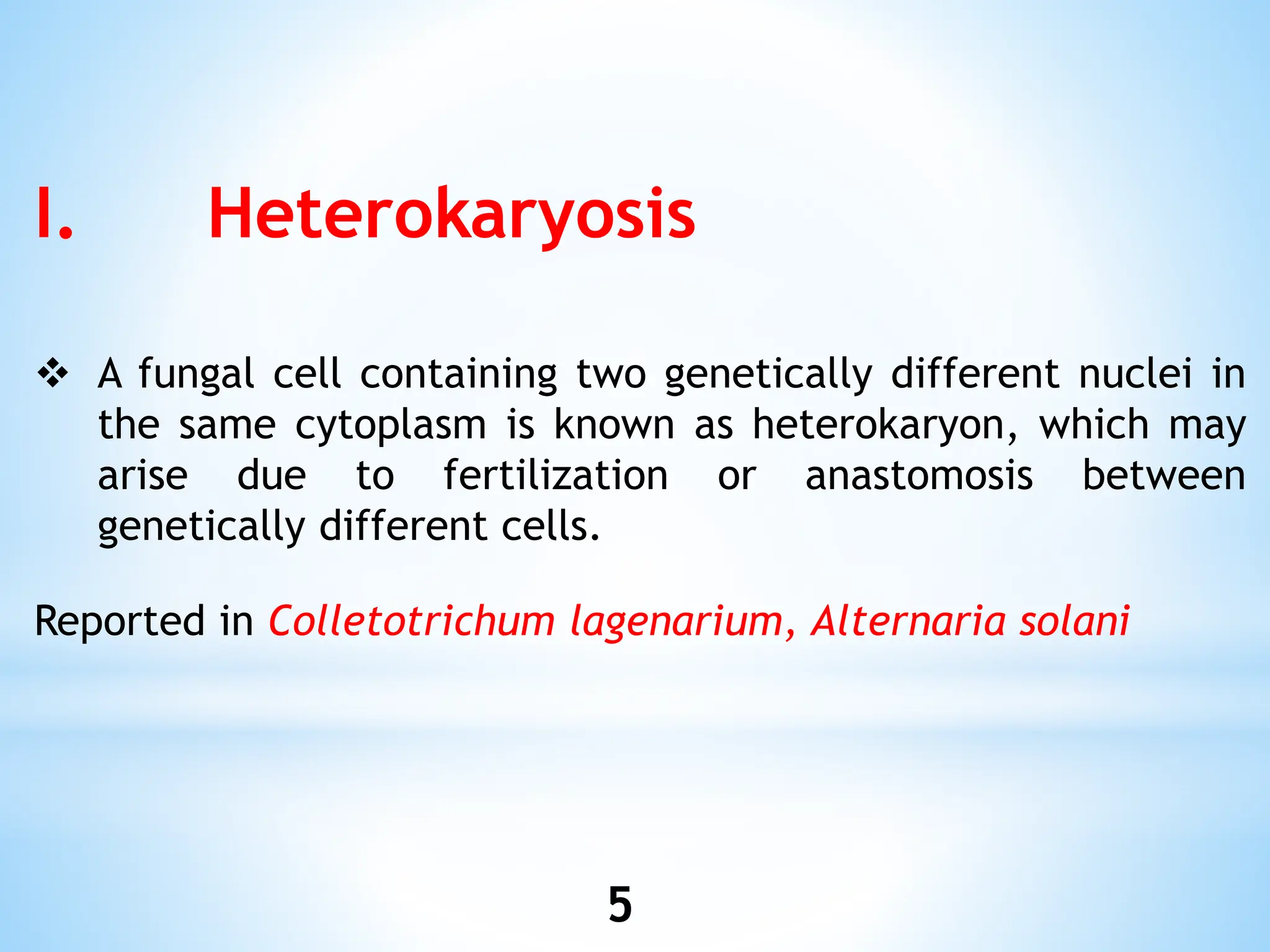 I. Heterokaryosis

❖ A fungal cell containing two genetically different nuclei in the same cytoplasm is known as heterokaryon, which may arise due to fertilization or anastomosis between genetically different cells.

Reported in Colletotrichum lagenarium, Alternaria solani

5